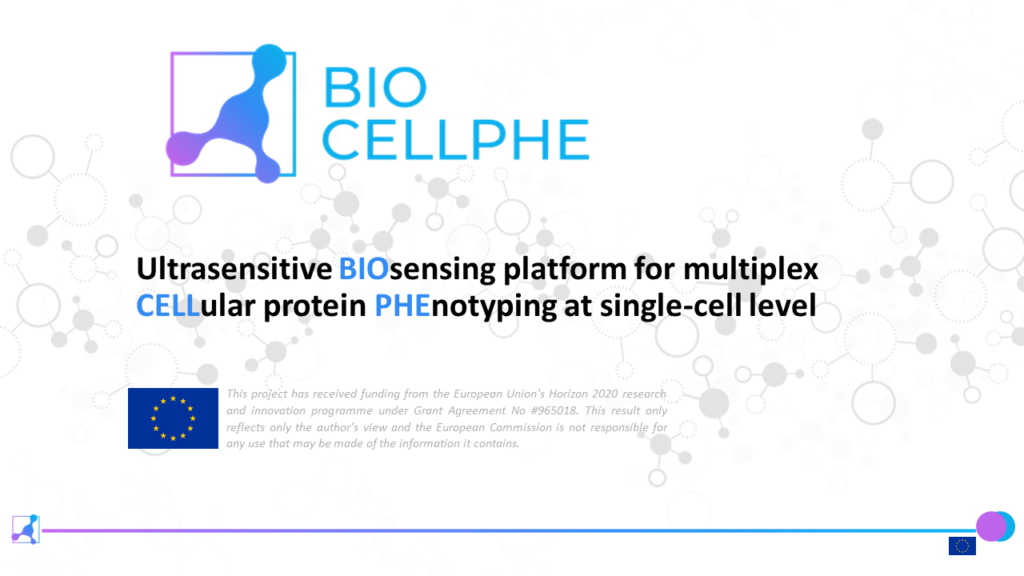 BIO
CELLPHE

Ultrasensitive BIOsensing platform for multiplex CELLular protein PHEnotyping at single-cell level

This project has received funding from the European Union's Horizon 2020 research and innovation programme under Grant Agreement No #965018. This result only reflects only the author's view and the European Commission is not responsible for any use that may be made of the information it contains.